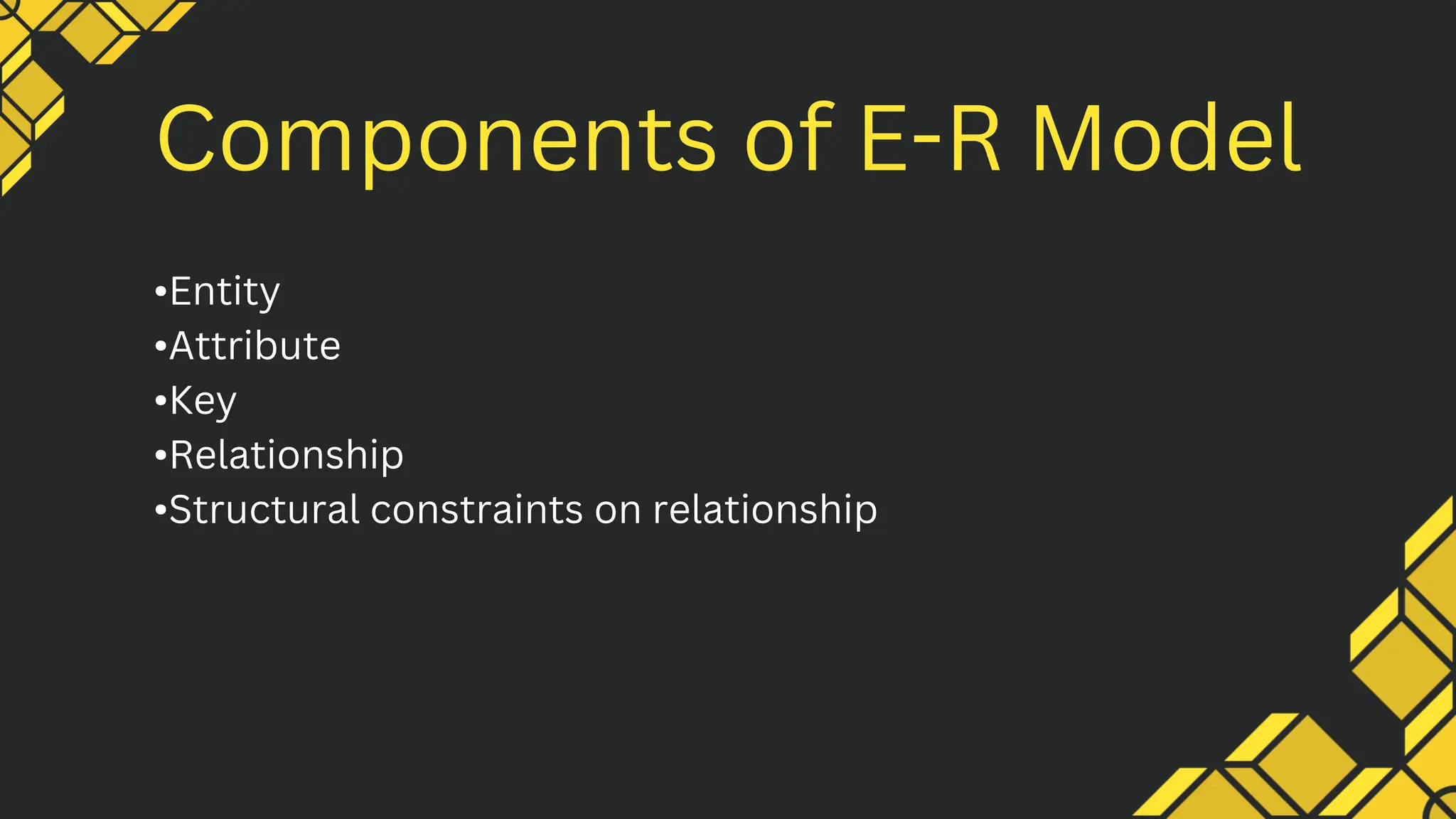 Components of E-R Model

•Entity
•Attribute
•Key
•Relationship
•Structural constraints on relationship